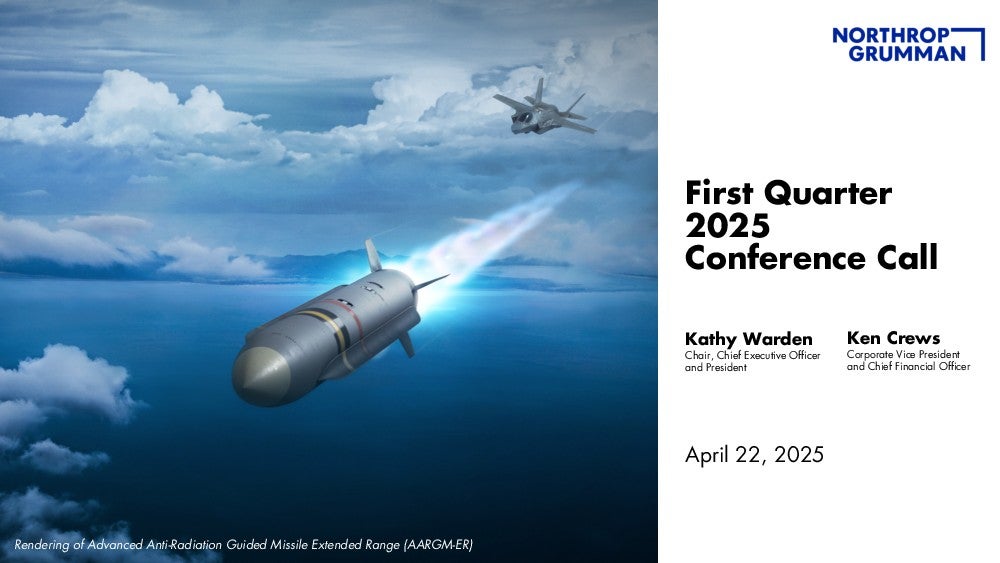 NORTHROP GRUMMAN

First Quarter 2025 Conference Call

Kathy Warden
Chair, Chief Executive Officer and President

Ken Crews
Corporate Vice President and Chief Financial Officer

April 22, 2025

Rendering of Advanced Anti-Radiation Guided Missile Extended Range (AARGM-ER)